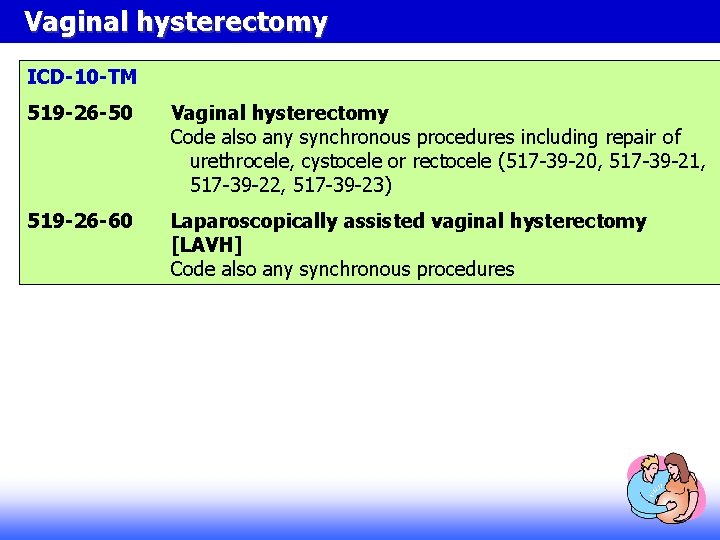 Vaginal hysterectomy

ICD-10-TM

519-26-50 Vaginal hysterectomy
Code also any synchronous procedures including repair of urethrocele, cystocele or rectocele (517-39-20, 517-39-21, 517-39-22, 517-39-23)

519-26-60 Laparoscopically assisted vaginal hysterectomy [LAVH]
Code also any synchronous procedures